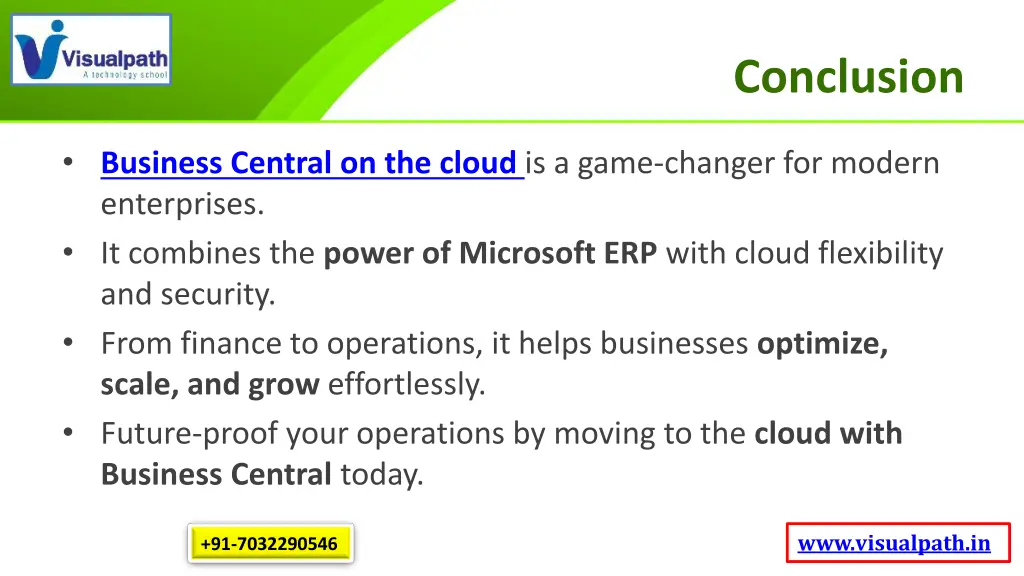 Visualpath
A technology school

Conclusion

• Business Central on the cloud is a game-changer for modern enterprises.
• It combines the power of Microsoft ERP with cloud flexibility and security.
• From finance to operations, it helps businesses optimize, scale, and grow effortlessly.
• Future-proof your operations by moving to the cloud with Business Central today.

+91-7032290546

www.visualpath.in